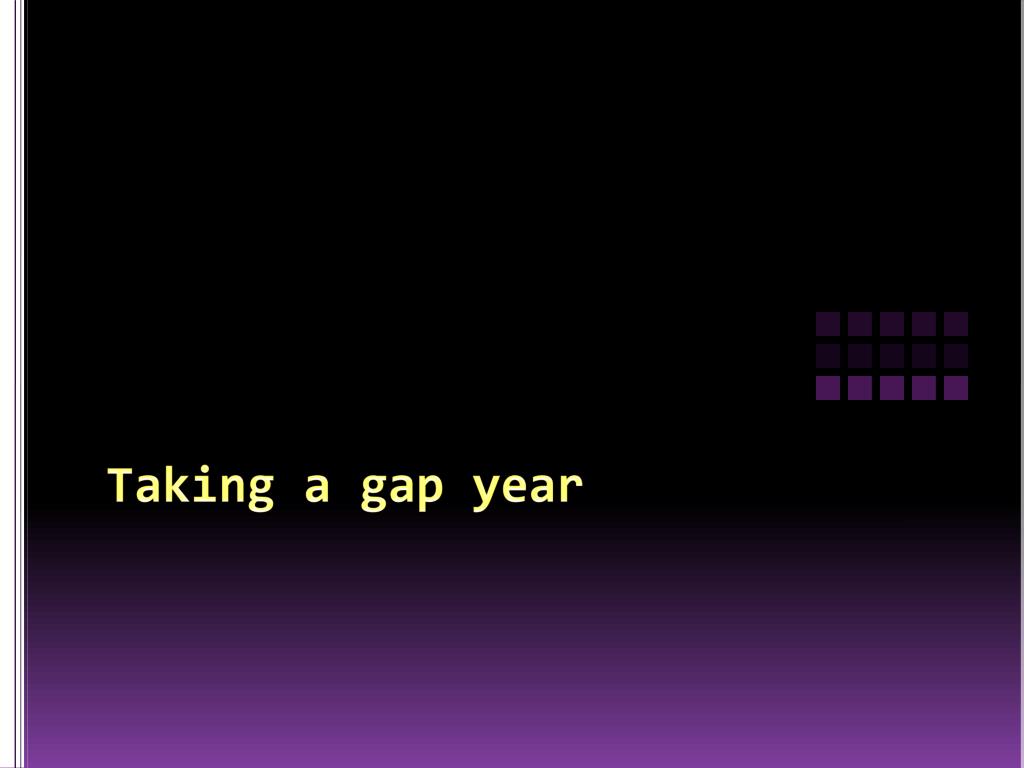 Taking a gap year